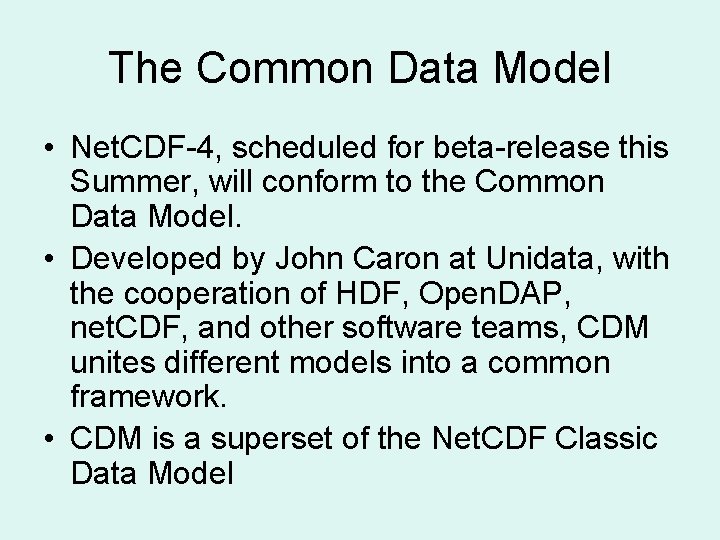 The Common Data Model

• NetCDF-4, scheduled for beta-release this Summer, will conform to the Common Data Model.

• Developed by John Caron at Unidata, with the cooperation of HDF, OpenDAP, netCDF, and other software teams, CDM unites different models into a common framework.

• CDM is a superset of the NetCDF Classic Data Model